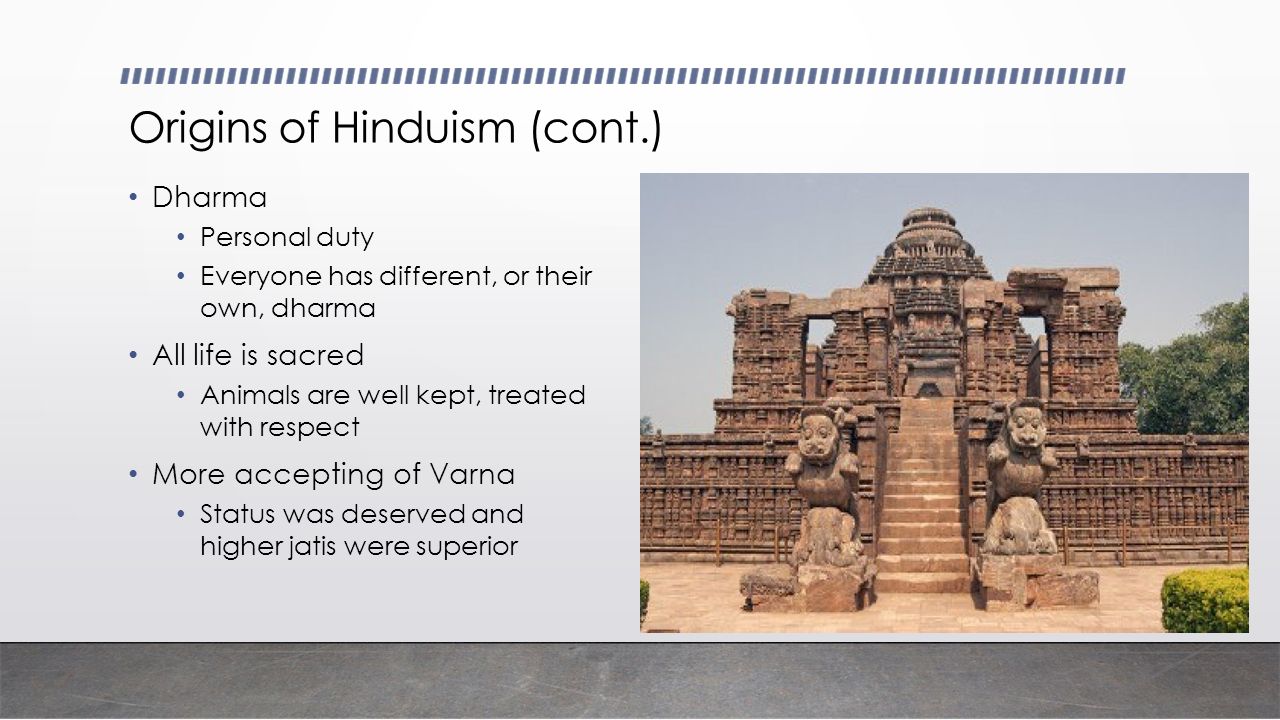 Origins of Hinduism (cont.)

• Dharma
  • Personal duty
  • Everyone has different, or their own, dharma
• All life is sacred
  • Animals are well kept, treated with respect
• More accepting of Varna
  • Status was deserved and higher jatis were superior